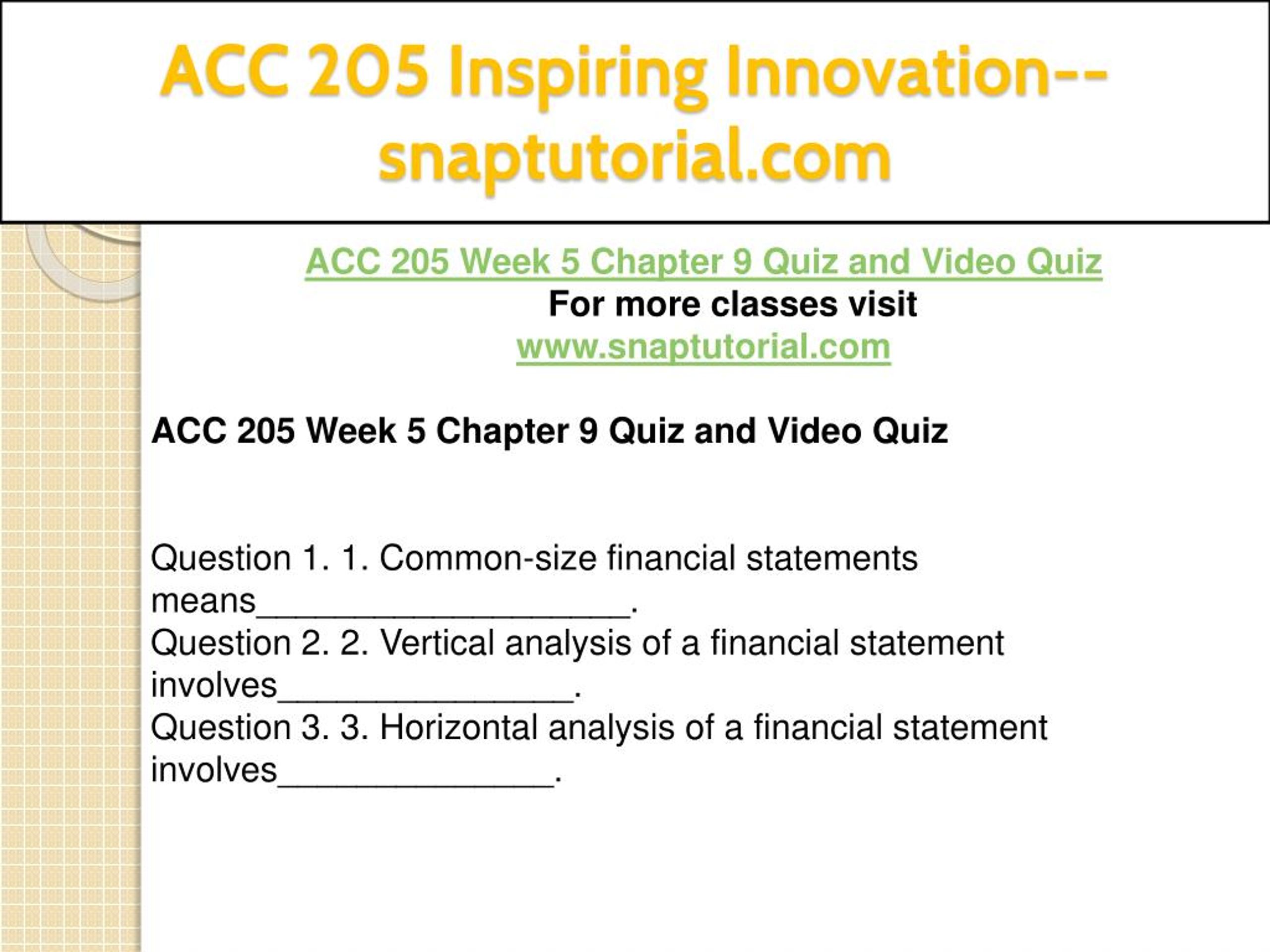 ACC 205 Inspiring Innovation--snaptutorial.com

ACC 205 Week 5 Chapter 9 Quiz and Video Quiz
For more classes visit
www.snaptutorial.com

ACC 205 Week 5 Chapter 9 Quiz and Video Quiz

Question 1. 1. Common-size financial statements means____________________.
Question 2. 2. Vertical analysis of a financial statement involves________________.
Question 3. 3. Horizontal analysis of a financial statement involves_______________.